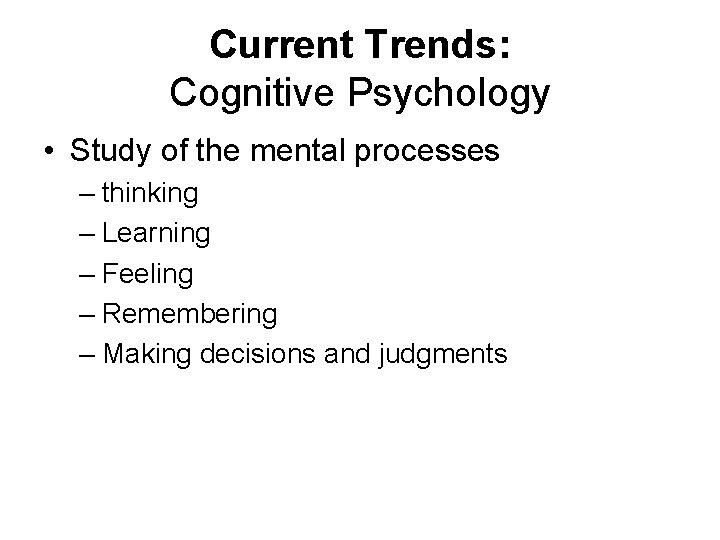 Current Trends:
Cognitive Psychology

• Study of the mental processes
– thinking
– Learning
– Feeling
– Remembering
– Making decisions and judgments